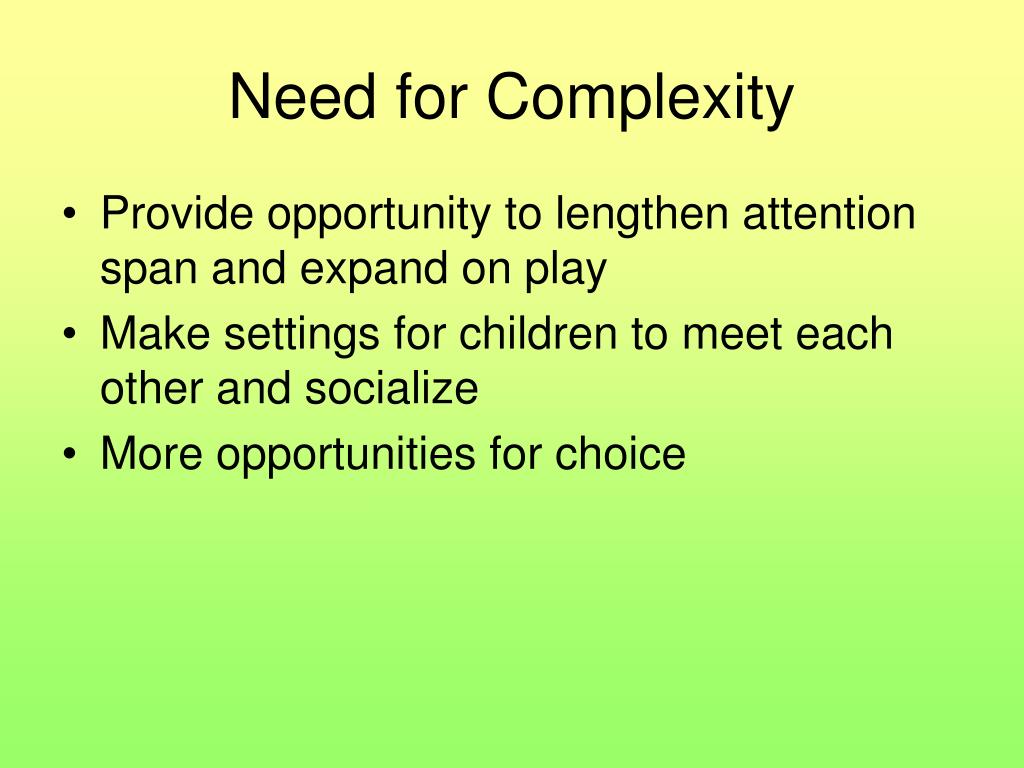 Need for Complexity

• Provide opportunity to lengthen attention span and expand on play
• Make settings for children to meet each other and socialize
• More opportunities for choice